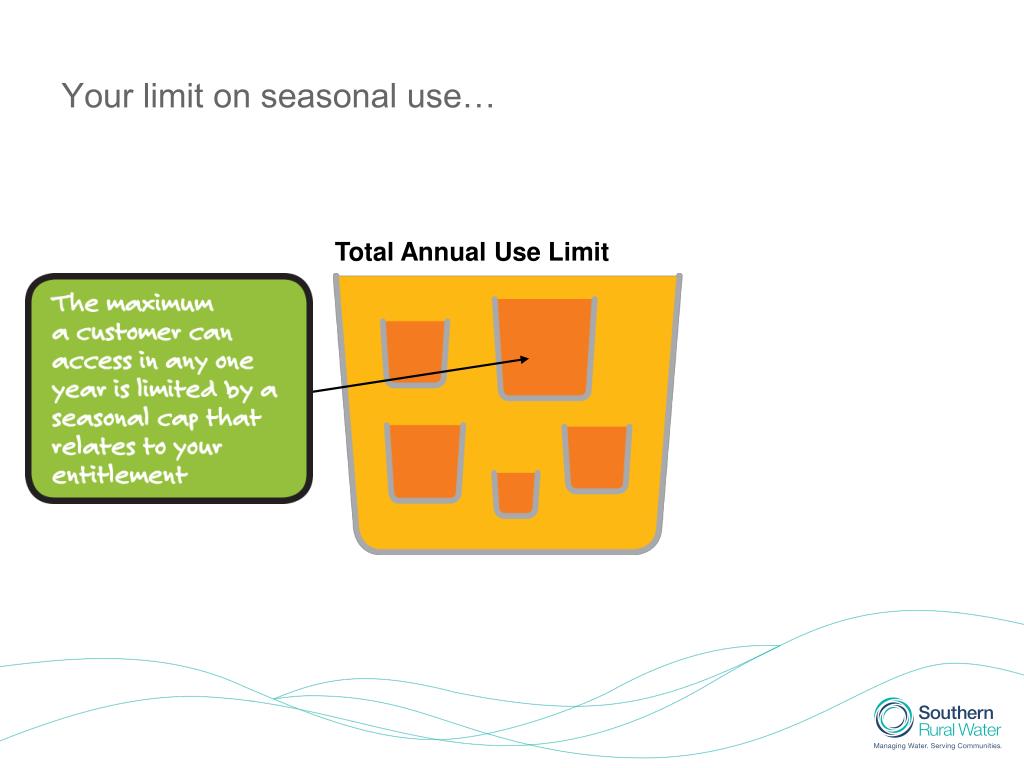 Your limit on seasonal use…

Total Annual Use Limit

The maximum a customer can access in any one year is limited by a seasonal cap that relates to your entitlement

Southern Rural Water
Managing Water. Serving Communities.